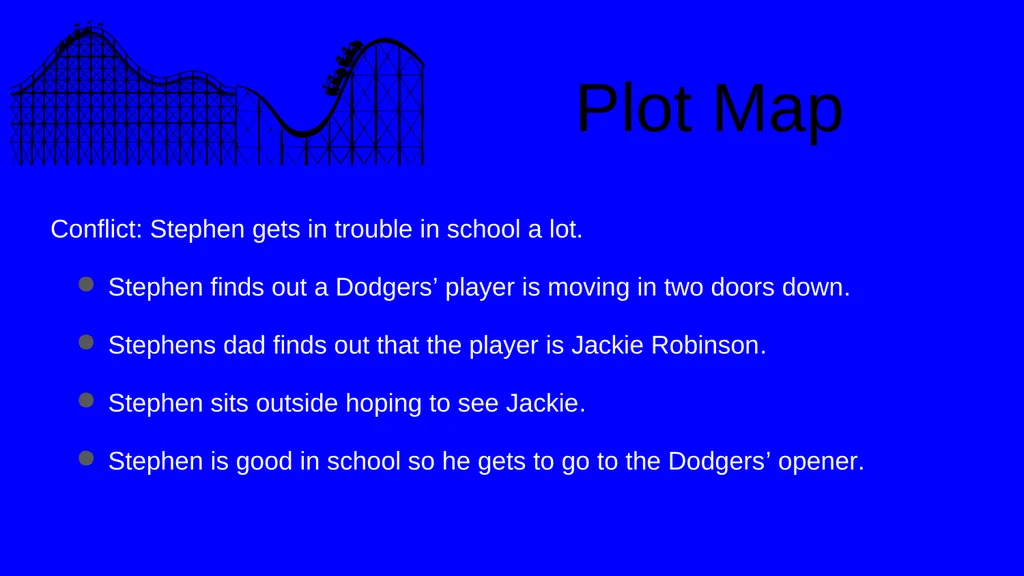 Plot Map

Conflict: Stephen gets in trouble in school a lot.

- Stephen finds out a Dodgers’ player is moving in two doors down.
- Stephens dad finds out that the player is Jackie Robinson.
- Stephen sits outside hoping to see Jackie.
- Stephen is good in school so he gets to go to the Dodgers’ opener.